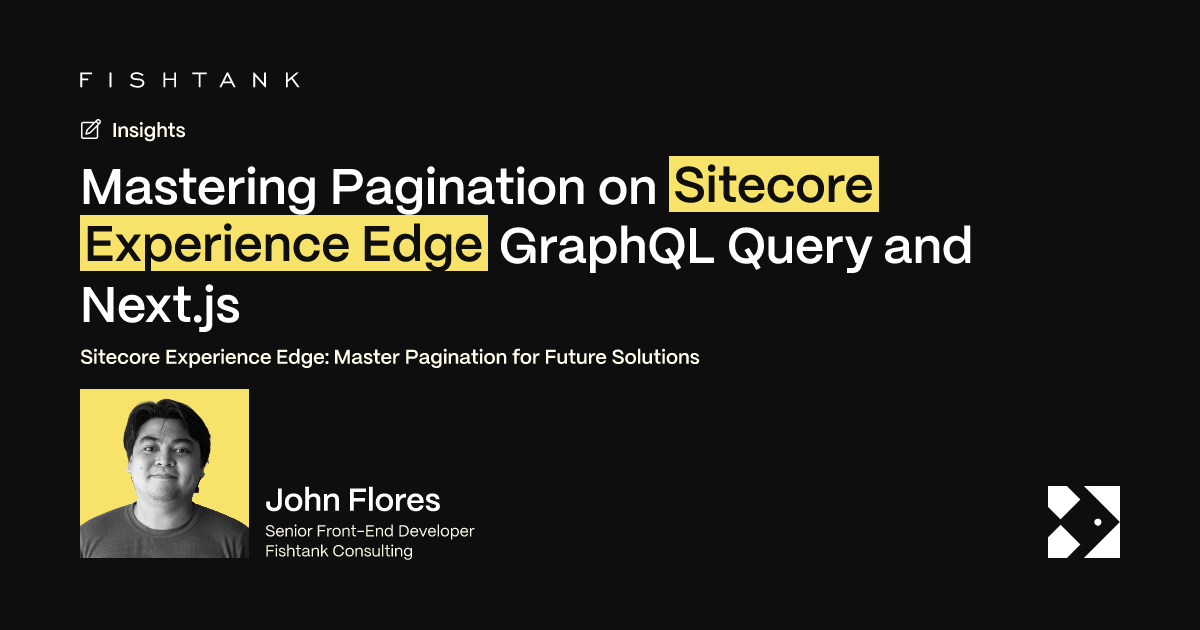 FISHTANK

Insights

Mastering Pagination on Sitecore Experience Edge GraphQL Query and Next.js

Sitecore Experience Edge: Master Pagination for Future Solutions

John Flores

Senior Front-End Developer
Fishtank Consulting